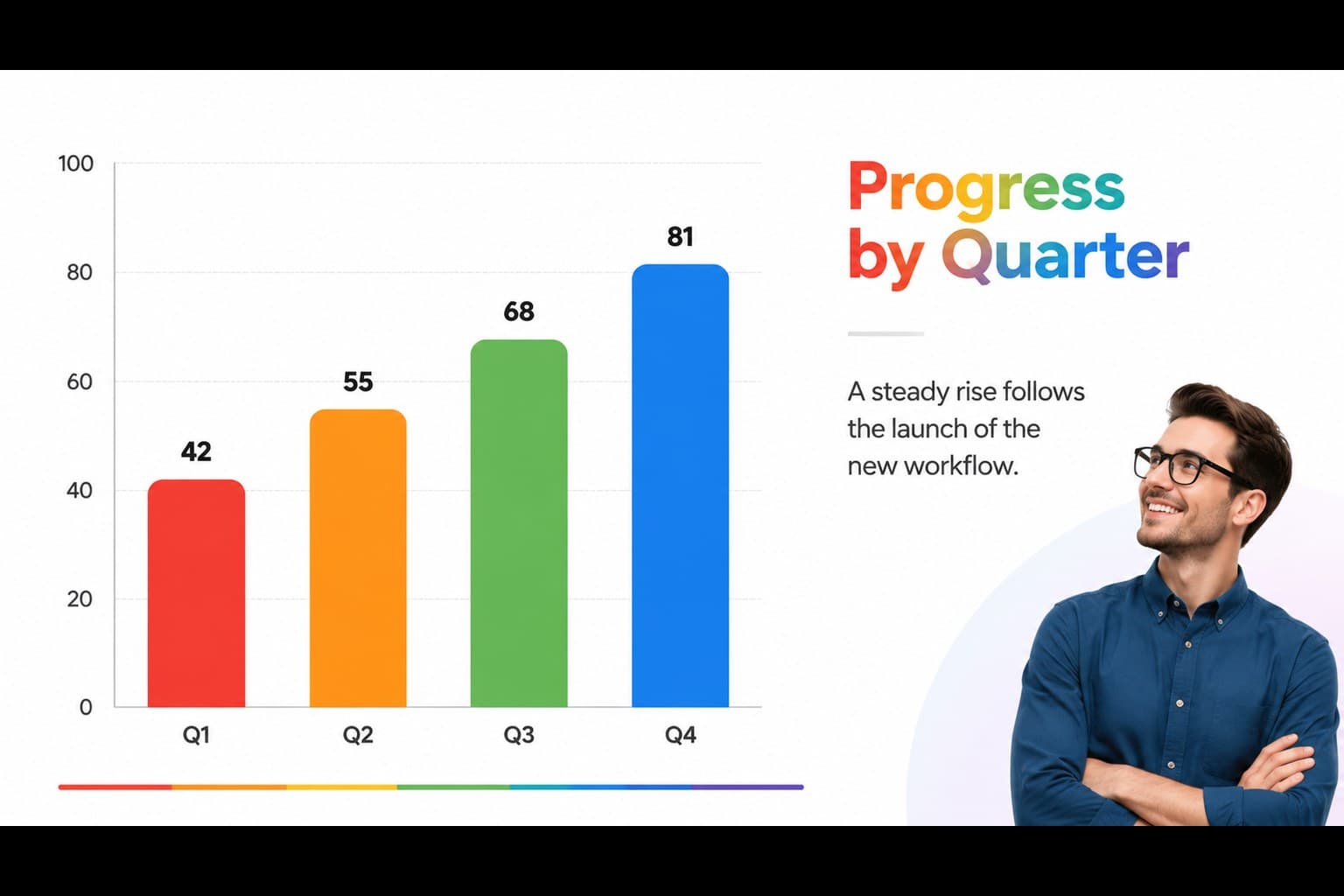 100
80
60
40
20
0

42
55
68
81

Q1
Q2
Q3
Q4

Progress by Quarter

A steady rise follows the launch of the new workflow.